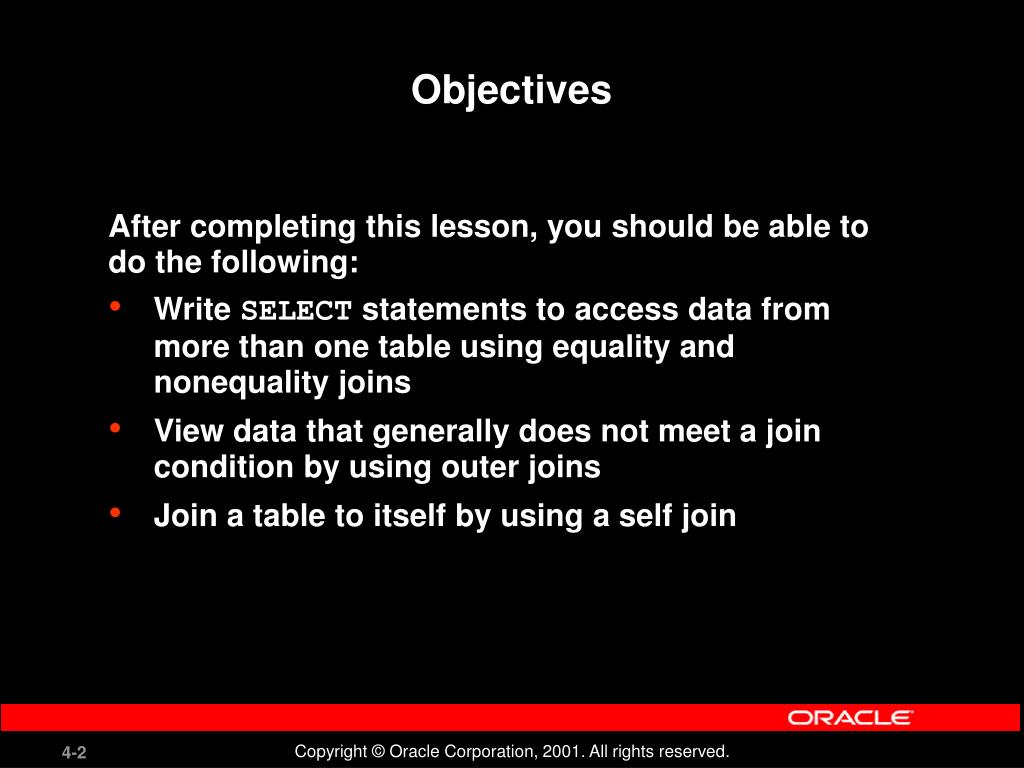 Objectives

After completing this lesson, you should be able to do the following:

• Write SELECT statements to access data from more than one table using equality and nonequality joins
• View data that generally does not meet a join condition by using outer joins
• Join a table to itself by using a self join

ORACLE

4-2

Copyright © Oracle Corporation, 2001. All rights reserved.